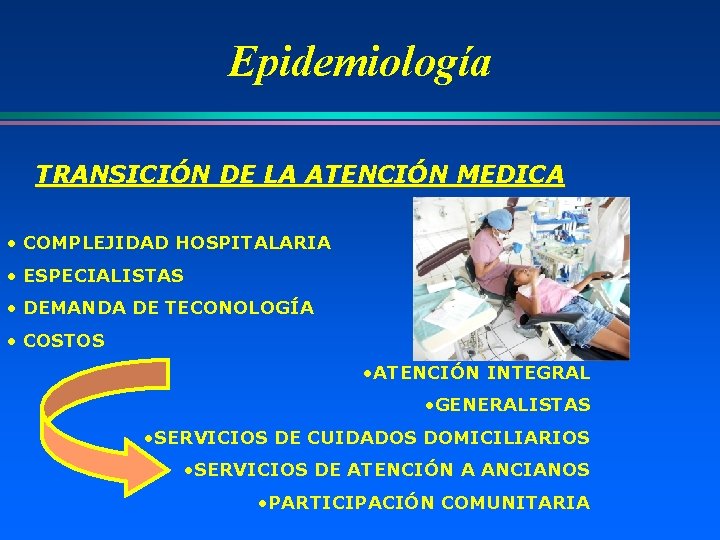 Epidemiología

TRANSICIÓN DE LA ATENCIÓN MEDICA

• COMPLEJIDAD HOSPITALARIA
• ESPECIALISTAS
• DEMANDA DE TECONOLOGÍA
• COSTOS

•ATENCIÓN INTEGRAL
•GENERALISTAS
•SERVICIOS DE CUIDADOS DOMICILIARIOS
•SERVICIOS DE ATENCIÓN A ANCIANOS
•PARTICIPACIÓN COMUNITARIA